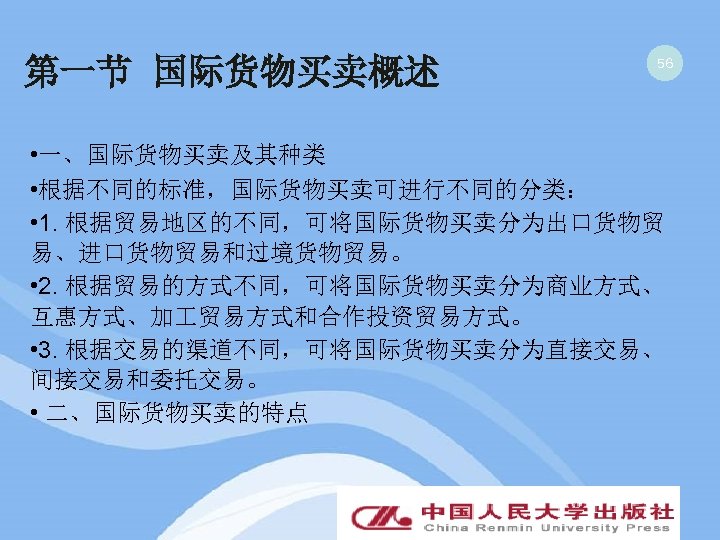 第一节 国际货物买卖概述

56

•一、国际货物买卖及其种类

•根据不同的标准，国际货物买卖可进行不同的分类：

•1. 根据贸易地区的不同，可将国际货物买卖分为出口货物贸易、进口货物贸易和过境货物贸易。

•2. 根据贸易的方式不同，可将国际货物买卖分为商业方式、互惠方式、加工贸易方式和合作投资贸易方式。

•3. 根据交易的渠道不同，可将国际货物买卖分为直接交易、间接交易和委托交易。

• 二、国际货物买卖的特点

中国人民大学出版社
China Renmin University Press